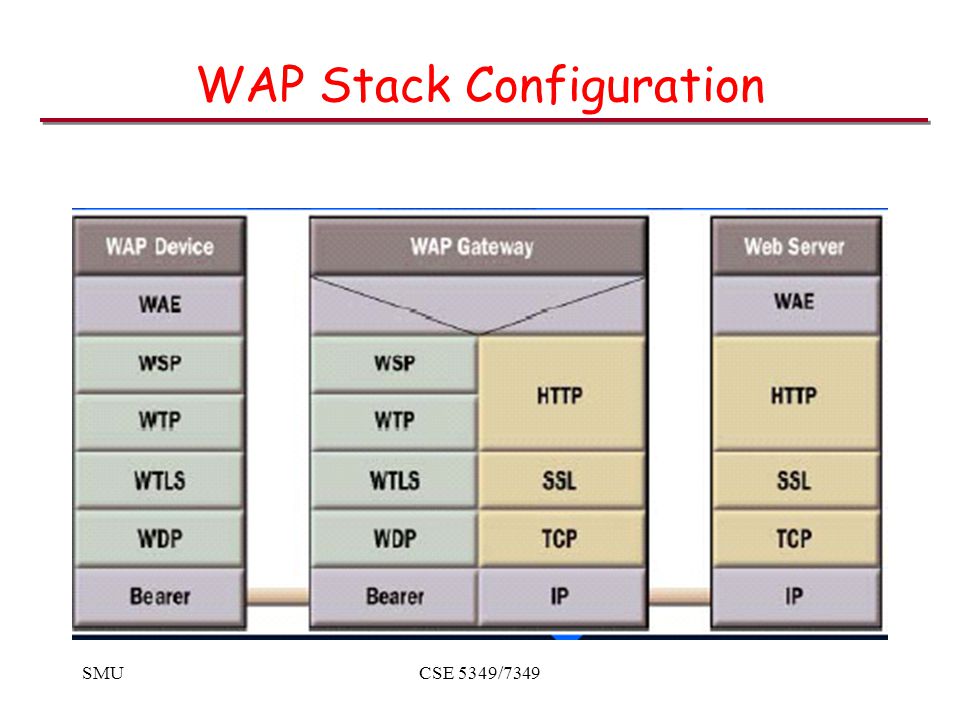 WAP Stack Configuration

WAP Device
WAE
WSP
WTP
WTLS
WDP
Bearer

WAP Gateway
WSP
WTP
WTLS
WDP
Bearer
HTTP
SSL
TCP
IP

Web Server
WAE
HTTP
SSL
TCP
IP

SMU

CSE 5349/7349